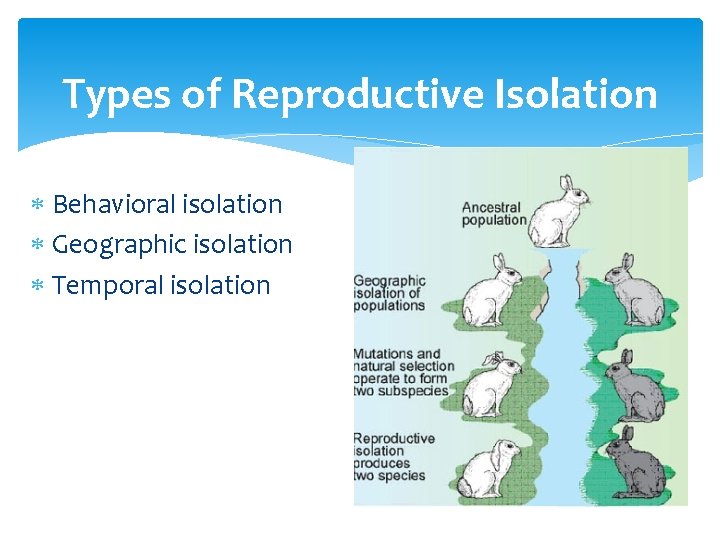 Types of Reproductive Isolation

* Behavioral isolation
* Geographic isolation
* Temporal isolation

Ancestral population

Geographic isolation of populations

Mutations and natural selection operate to form two subspecies

Reproductive isolation produces two species